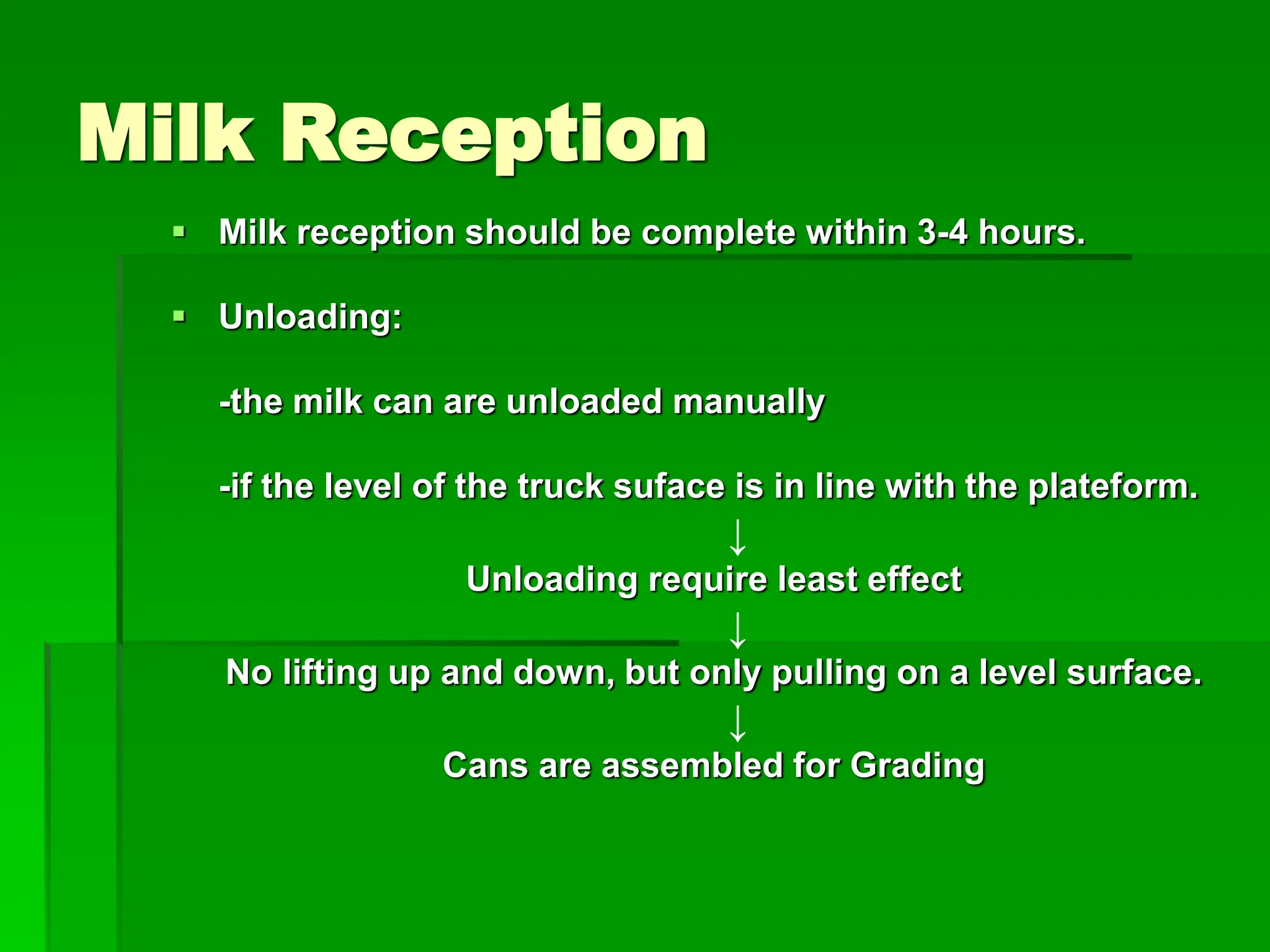 Milk Reception

▪ Milk reception should be complete within 3-4 hours.

▪ Unloading:

-the milk can are unloaded manually

-if the level of the truck suface is in line with the plateform.

↓

Unloading require least effect

↓

No lifting up and down, but only pulling on a level surface.

↓

Cans are assembled for Grading